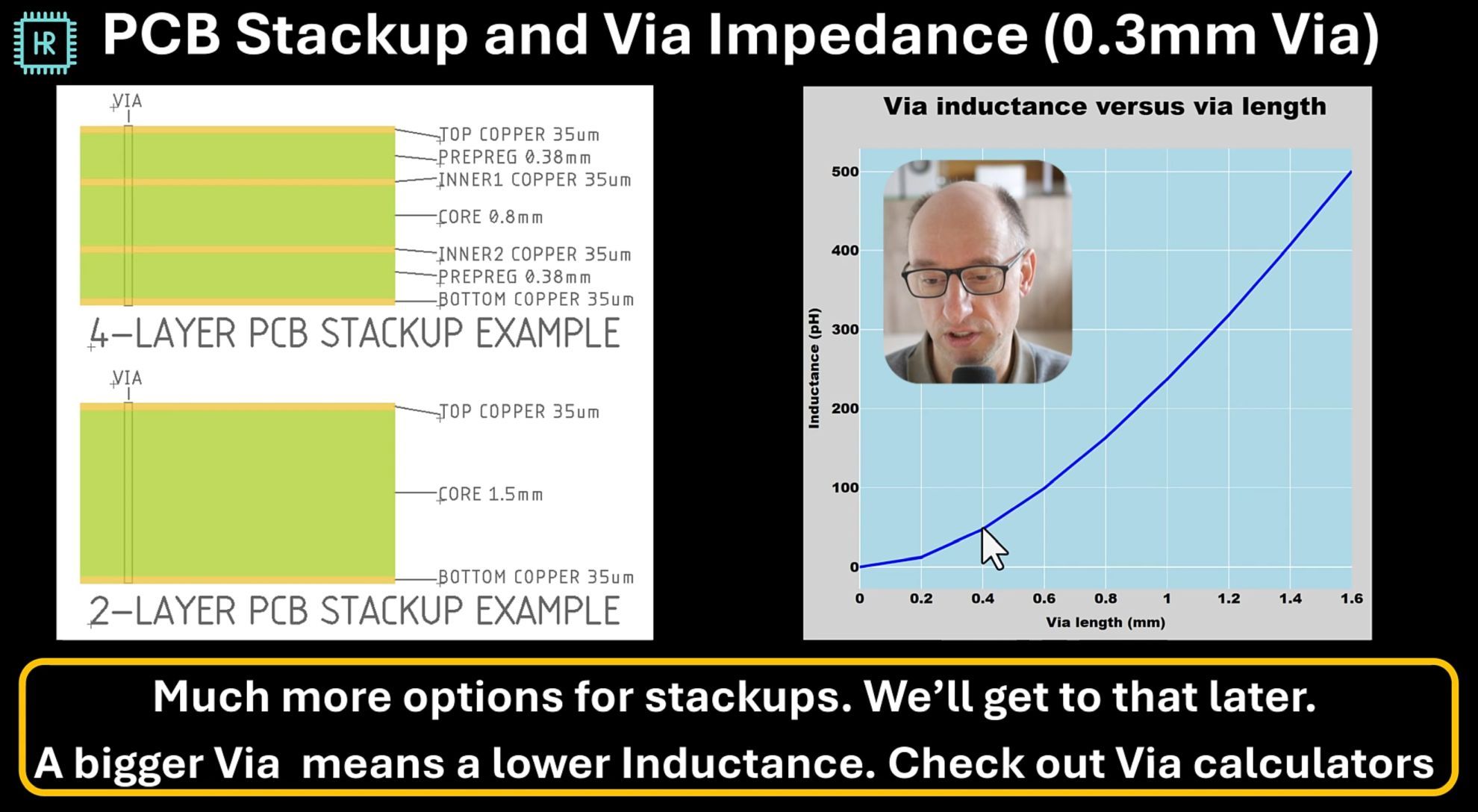 HR

PCB Stackup and Via Impedance (0.3mm Via)

VIA

TOP COPPER 35um
PREPREG 0.38mm
INNER1 COPPER 35um
CORE 0.8mm
INNER2 COPPER 35um
PREPREG 0.38mm
BOTTOM COPPER 35um

4-LAYER PCB STACKUP EXAMPLE

VIA

TOP COPPER 35um
CORE 1.5mm
BOTTOM COPPER 35um

2-LAYER PCB STACKUP EXAMPLE

Via inductance versus via length

Inductance (pH)

500
400
300
200
100
0

0
0.2
0.4
0.6
0.8
1
1.2
1.4
1.6

Via length (mm)

Much more options for stackups. We'll get to that later.
A bigger Via means a lower Inductance. Check out Via calculators